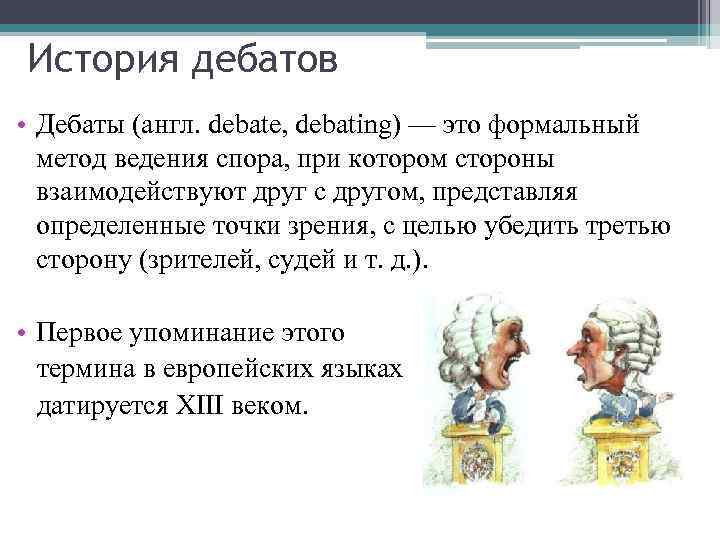 История дебатов

• Дебаты (англ. debate, debating) — это формальный метод ведения спора, при котором стороны взаимодействуют друг с другом, представляя определенные точки зрения, с целью убедить третью сторону (зрителей, судей и т. д.).

• Первое упоминание этого термина в европейских языках датируется XIII веком.